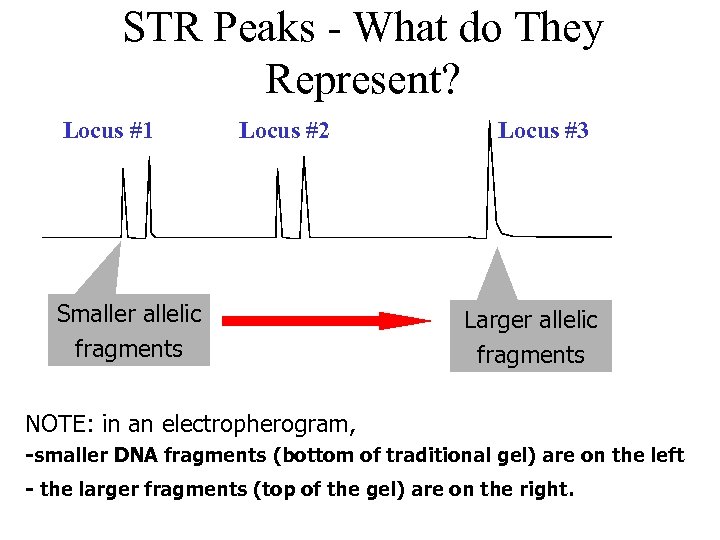 STR Peaks - What do They Represent?

Locus #1

Locus #2

Locus #3

Smaller allelic fragments

Larger allelic fragments

NOTE: in an electropherogram,

-smaller DNA fragments (bottom of traditional gel) are on the left

- the larger fragments (top of the gel) are on the right.